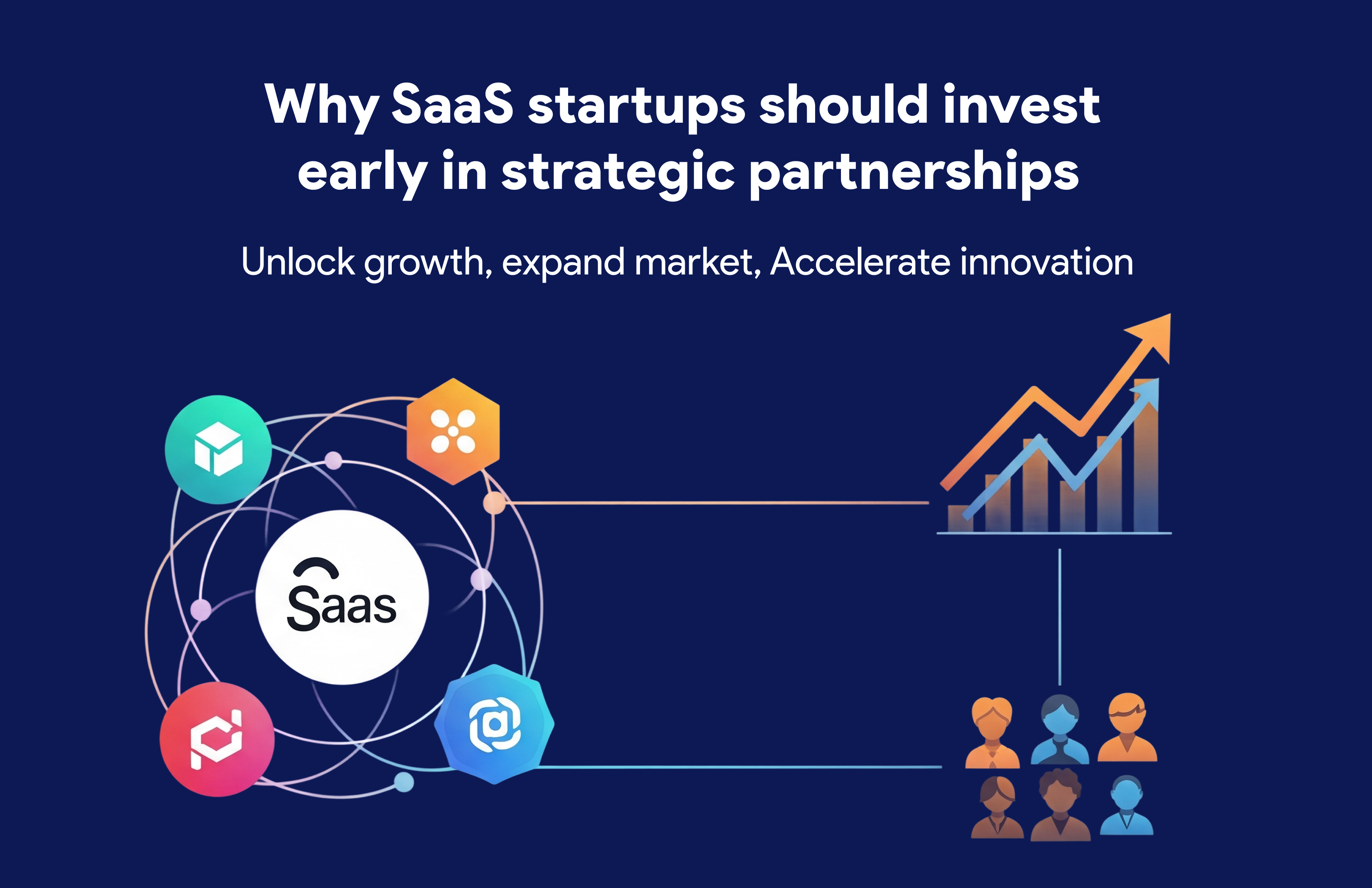 Why SaaS startups should invest early in strategic partnerships

Unlock growth, expand market, Accelerate innovation

Saas